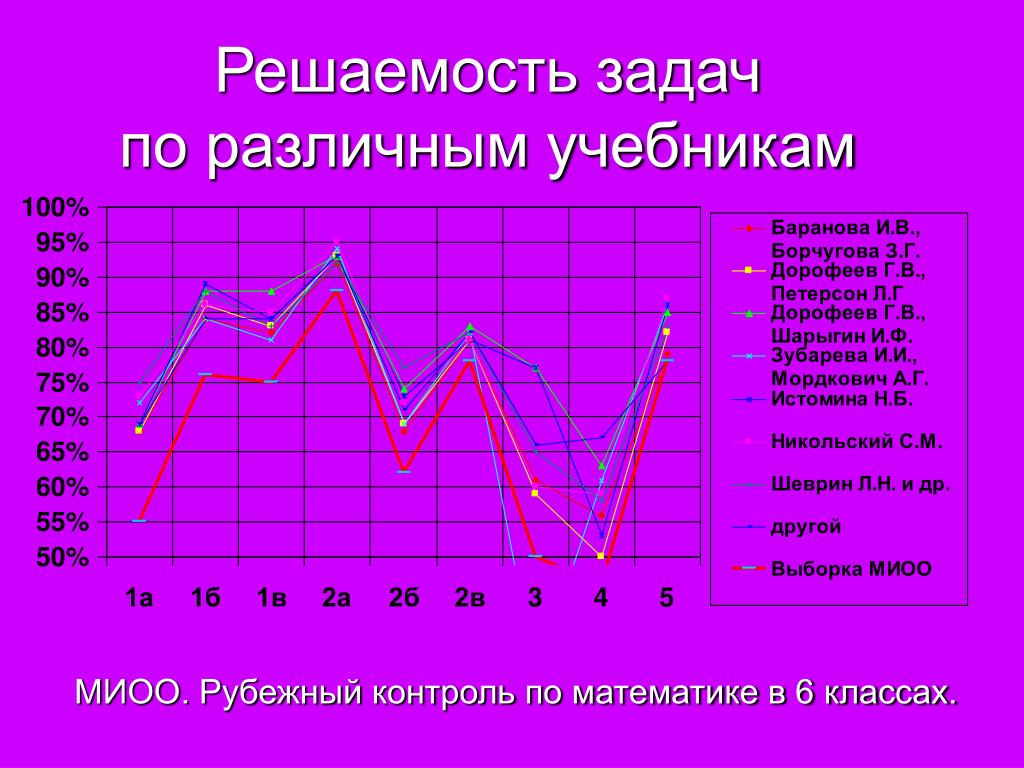 Решаемость задач по различным учебникам

100%
95%
90%
85%
80%
75%
70%
65%
60%
55%
50%

1а 1б 1в 2а 2б 2в 3 4 5

Баранова И.В., Борчугова З.Г.
Дорофеев Г.В., Петерсон Л.Г
Дорофеев Г.В., Шарыгин И.Ф.
Зубарева И.И., Мордкович А.Г.
Истомина Н.Б.
Никольский С.М.
Шеврин Л.Н. и др.
другой
Выборка МИОО

МИОО. Рубежный контроль по математике в 6 классах.